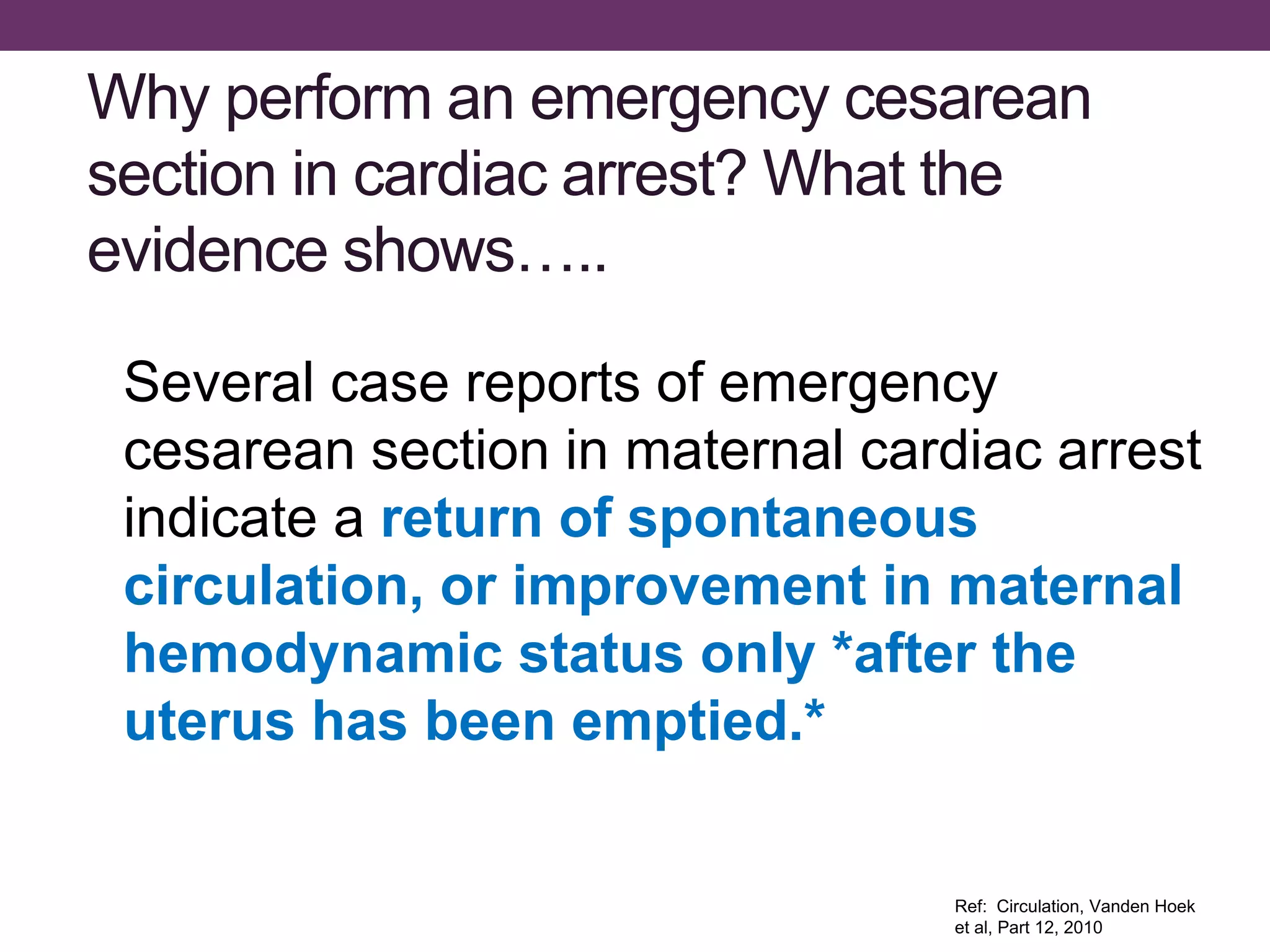 Why perform an emergency cesarean section in cardiac arrest? What the evidence shows…..

Several case reports of emergency cesarean section in maternal cardiac arrest indicate a return of spontaneous circulation, or improvement in maternal hemodynamic status only *after the uterus has been emptied.*

Ref: Circulation, Vanden Hoek et al, Part 12, 2010